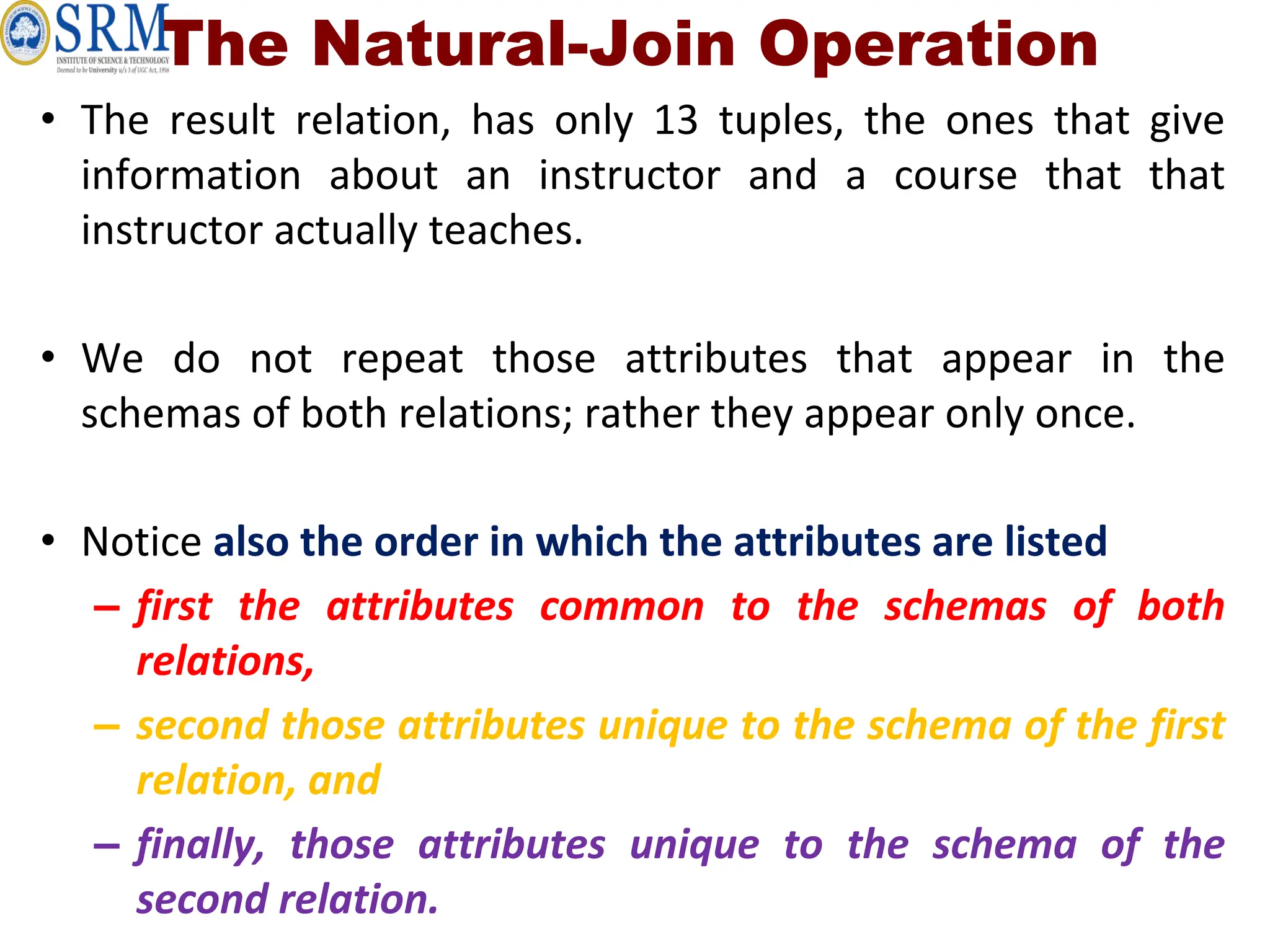 SRM
INSTITUTE OF SCIENCE & TECHNOLOGY
Deemed to be University u/s 3 of UGC Act, 1956

The Natural-Join Operation

• The result relation, has only 13 tuples, the ones that give information about an instructor and a course that that instructor actually teaches.

• We do not repeat those attributes that appear in the schemas of both relations; rather they appear only once.

• Notice also the order in which the attributes are listed
– first the attributes common to the schemas of both relations,
– second those attributes unique to the schema of the first relation, and
– finally, those attributes unique to the schema of the second relation.